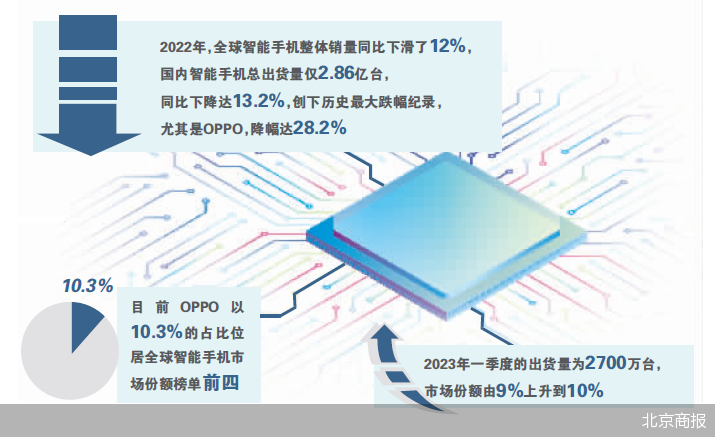 2022年，全球智能手机整体销量同比下滑了12%，国内智能手机总出货量仅2.86亿台，同比下降达13.2%，创下历史最大跌幅纪录，尤其是OPPO，降幅达28.2%

10.3%

目前OPPO以10.3%的占比位居全球智能手机市场份额榜单前四

2023年一季度的出货量为2700万台，市场份额由9%上升到10%

北京商报